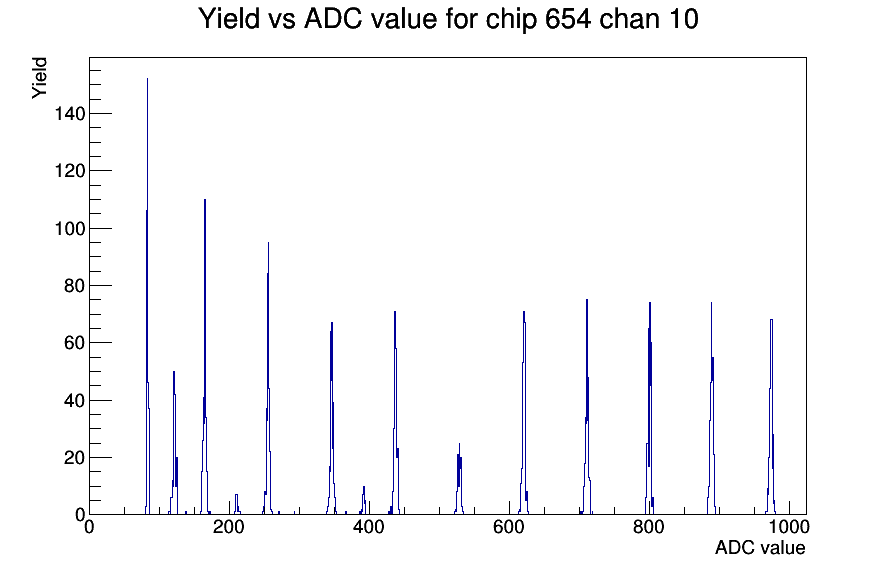 Yield vs ADC value for chip 654 chan 10

Yield

140
120
100
80
60
40
20
0

0
200
400
600
800
1000

ADC value